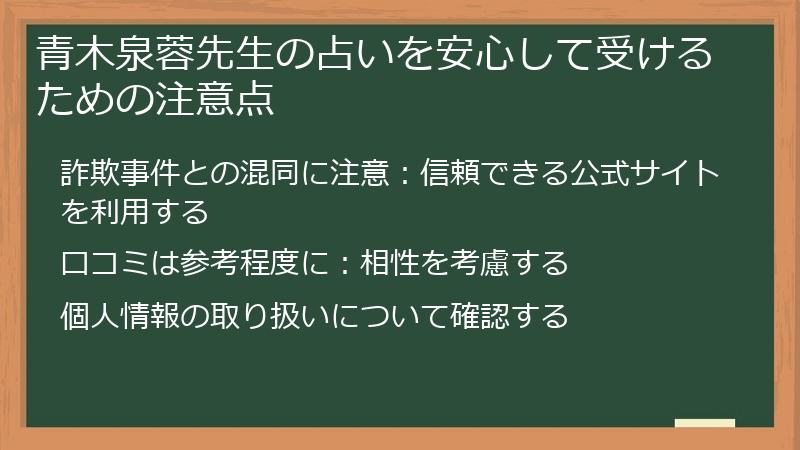 青木泉蓉先生の占いを安心して受けるための注意点

詐欺事件との混同に注意：信頼できる公式サイトを利用する

口コミは参考程度に：相性を考慮する

個人情報の取り扱いについて確認する